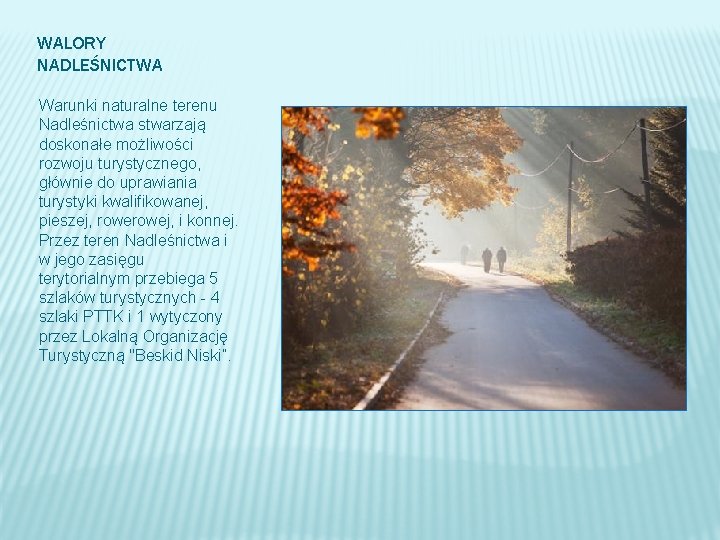 WALORY NADLEŚNICTWA

Warunki naturalne terenu Nadleśnictwa stwarzają doskonałe możliwości rozwoju turystycznego, głównie do uprawiania turystyki kwalifikowanej, pieszej, rowerowej, i konnej. Przez teren Nadleśnictwa i w jego zasięgu terytorialnym przebiega 5 szlaków turystycznych - 4 szlaki PTTK i 1 wytyczony przez Lokalną Organizację Turystyczną "Beskid Niski".